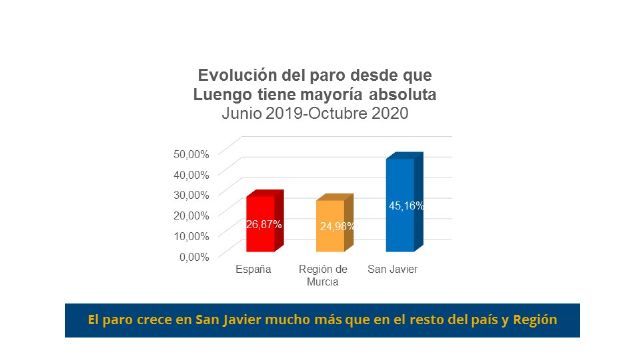 Evolución del paro desde que Luengo tiene mayoría absoluta
Junio 2019-Octubre 2020

50,00%
40,00%
30,00%
20,00%
10,00%
0,00%

26,87%
24,98%
45,16%

España
Región de Murcia
San Javier

El paro crece en San Javier mucho más que en el resto del país y Región